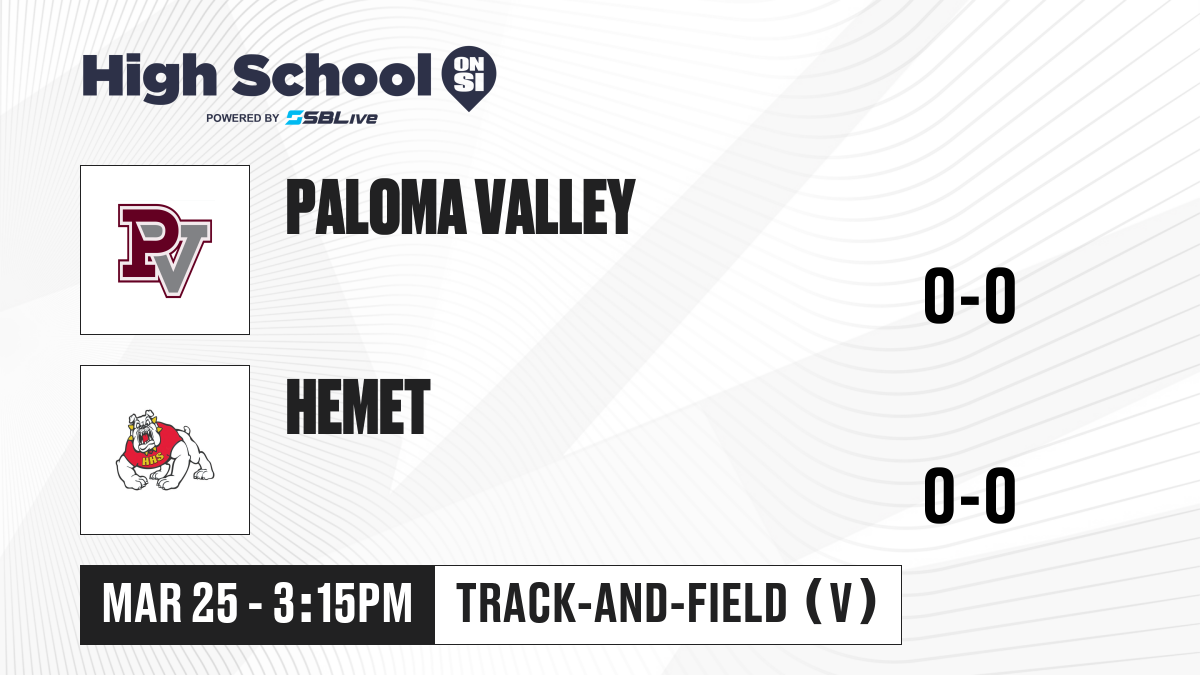 High School ON SI
POWERED BY SBLive

PV

PALOMA VALLEY

0-0

HHS

HEMET

0-0

MAR 25 - 3:15PM

TRACK-AND-FIELD (V)